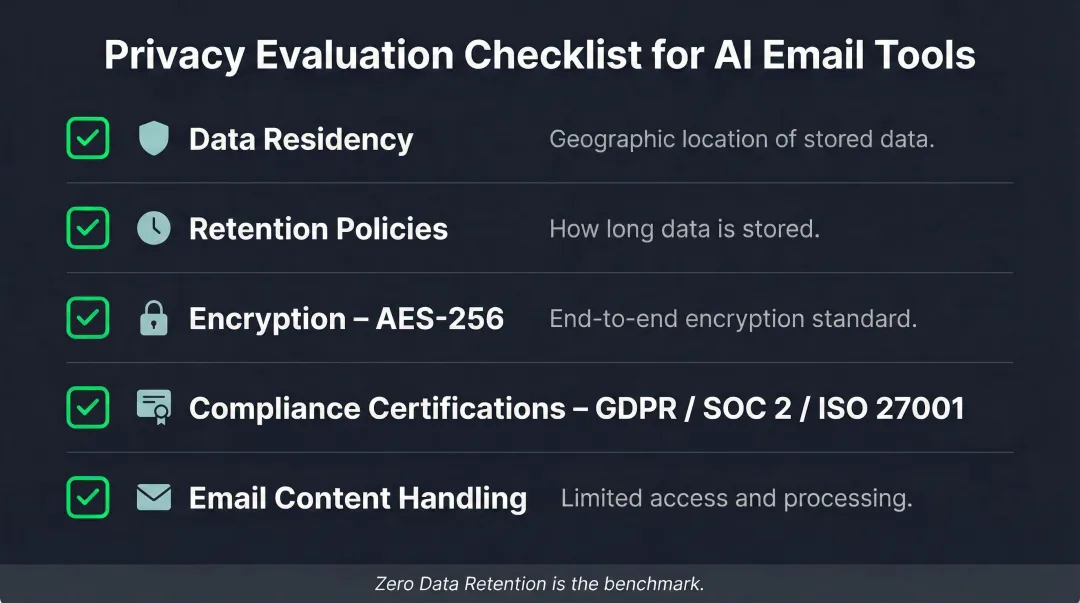 Privacy Evaluation Checklist for AI Email Tools

Data Residency
Geographic location of stored data.

Retention Policies
How long data is stored.

Encryption – AES-256
End-to-end encryption standard.

Compliance Certifications – GDPR / SOC 2 / ISO 27001

Email Content Handling
Limited access and processing.

Zero Data Retention is the benchmark.